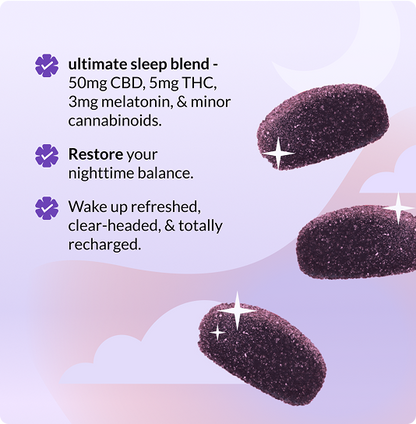 ultimate sleep blend - 50mg CBD, 5mg THC, 3mg melatonin, & minor cannabinoids.

Restore your nighttime balance.

Wake up refreshed, clear-headed, & totally recharged.